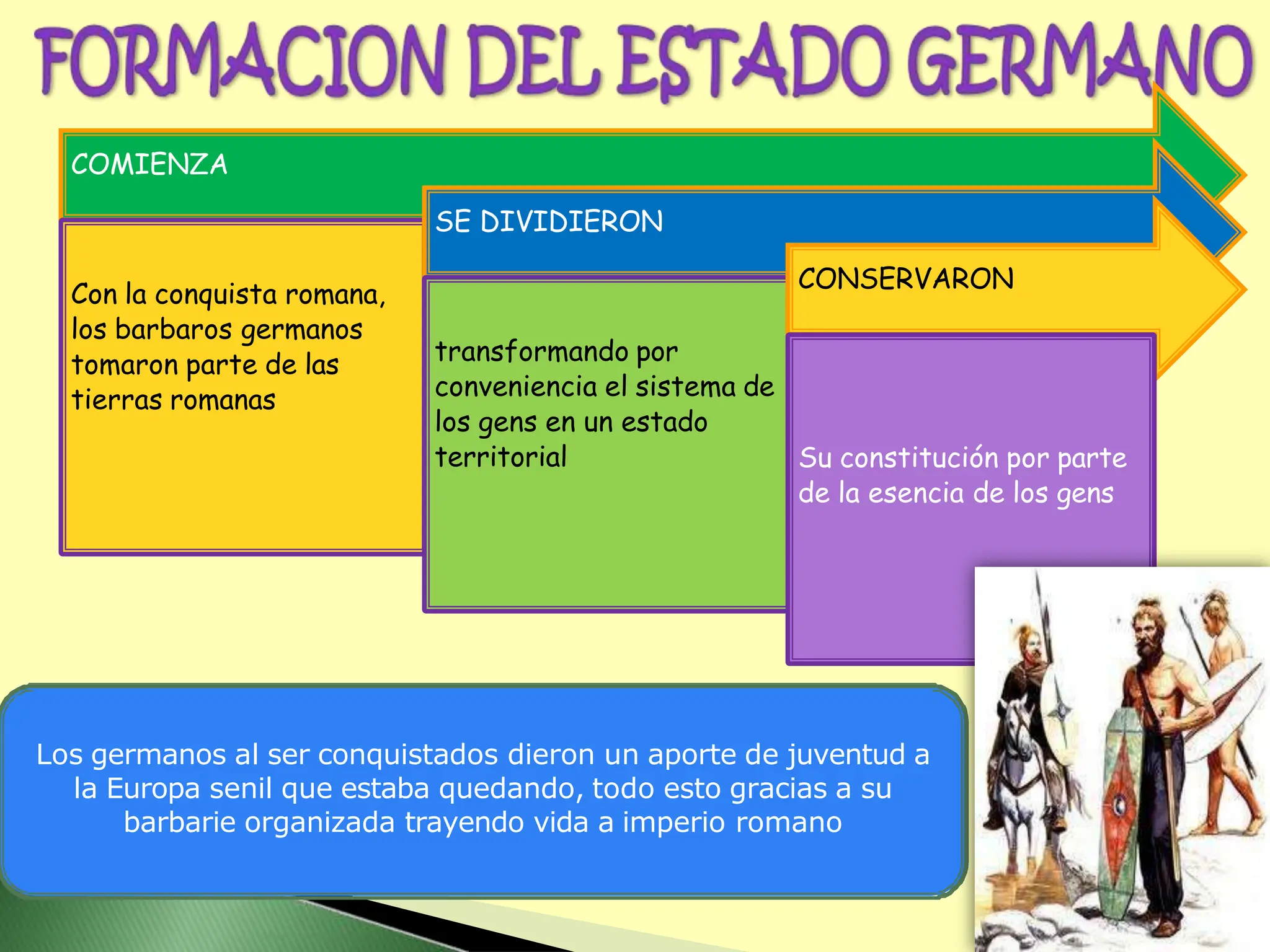 FORMACION DEL ESTADO GERMANO

COMIENZA

Con la conquista romana, los barbaros germanos tomaron parte de las tierras romanas

SE DIVIDIERON

transformando por conveniencia el sistema de los gens en un estado territorial

CONSERVARON

Su constitución por parte de la esencia de los gens

Los germanos al ser conquistados dieron un aporte de juventud a la Europa senil que estaba quedando, todo esto gracias a su barbarie organizada trayendo vida a imperio romano